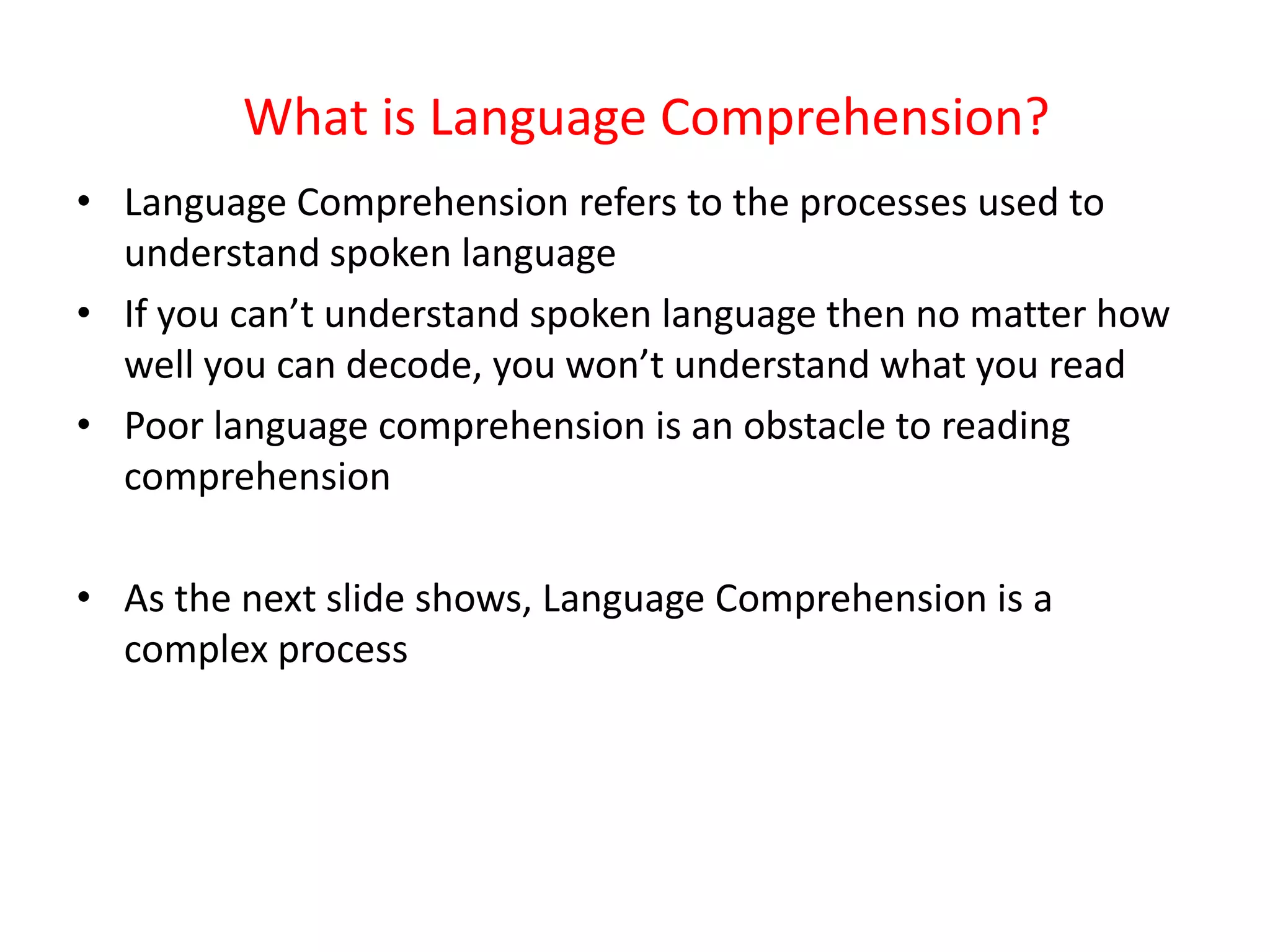 What is Language Comprehension?

• Language Comprehension refers to the processes used to understand spoken language
• If you can’t understand spoken language then no matter how well you can decode, you won’t understand what you read
• Poor language comprehension is an obstacle to reading comprehension

• As the next slide shows, Language Comprehension is a complex process